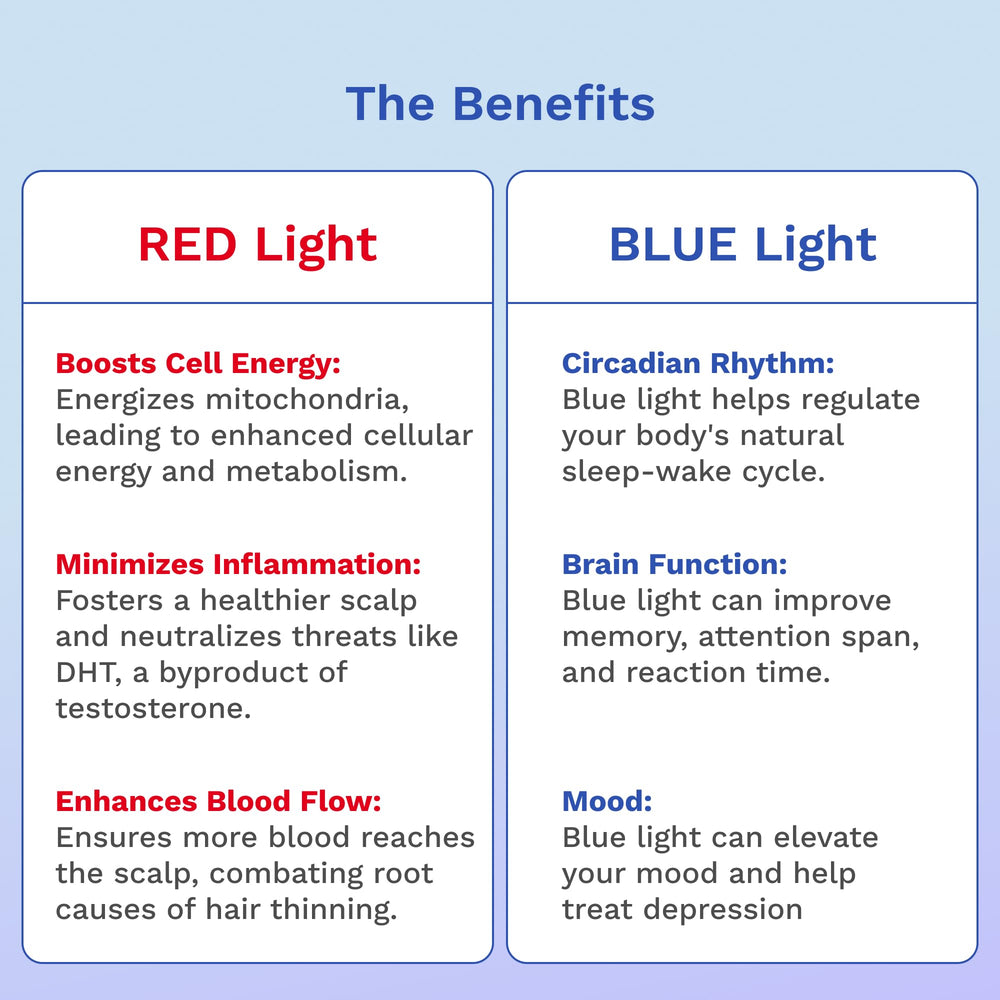 The Benefits

RED Light

Boosts Cell Energy: Energizes mitochondria, leading to enhanced cellular energy and metabolism.

Minimizes Inflammation: Fosters a healthier scalp and neutralizes threats like DHT, a byproduct of testosterone.

Enhances Blood Flow: Ensures more blood reaches the scalp, combating root causes of hair thinning.

BLUE Light

Circadian Rhythm: Blue light helps regulate your body's natural sleep-wake cycle.

Brain Function: Blue light can improve memory, attention span, and reaction time.

Mood: Blue light can elevate your mood and help treat depression